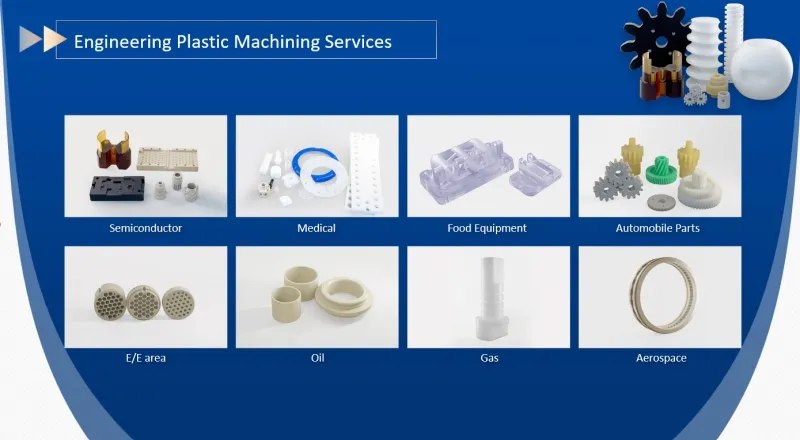 Engineering Plastic Machining Services

Semiconductor

Medical

Food Equipment

Automobile Parts

E/E area

Oil

Gas

Aerospace